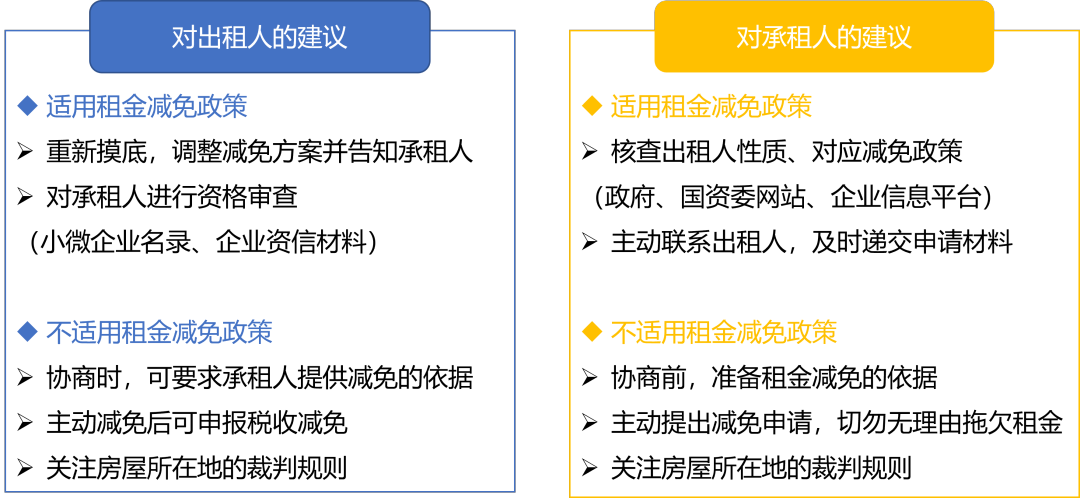 对出租人的建议

◆ 适用租金减免政策
➢ 重新摸底，调整减免方案并告知承租人
➢ 对承租人进行资格审查
（小微企业名录、企业资信材料）

◆ 不适用租金减免政策
➢ 协商时，可要求承租人提供减免的依据
➢ 主动减免后可申报税收减免
➢ 关注房屋所在地的裁判规则

对承租人的建议

◆ 适用租金减免政策
➢ 核查出租人性质、对应减免政策
（政府、国资委网站、企业信息平台）
➢ 主动联系出租人，及时递交申请材料

◆ 不适用租金减免政策
➢ 协商前，准备租金减免的依据
➢ 主动提出减免申请，切勿无理由拖欠租金
➢ 关注房屋所在地的裁判规则